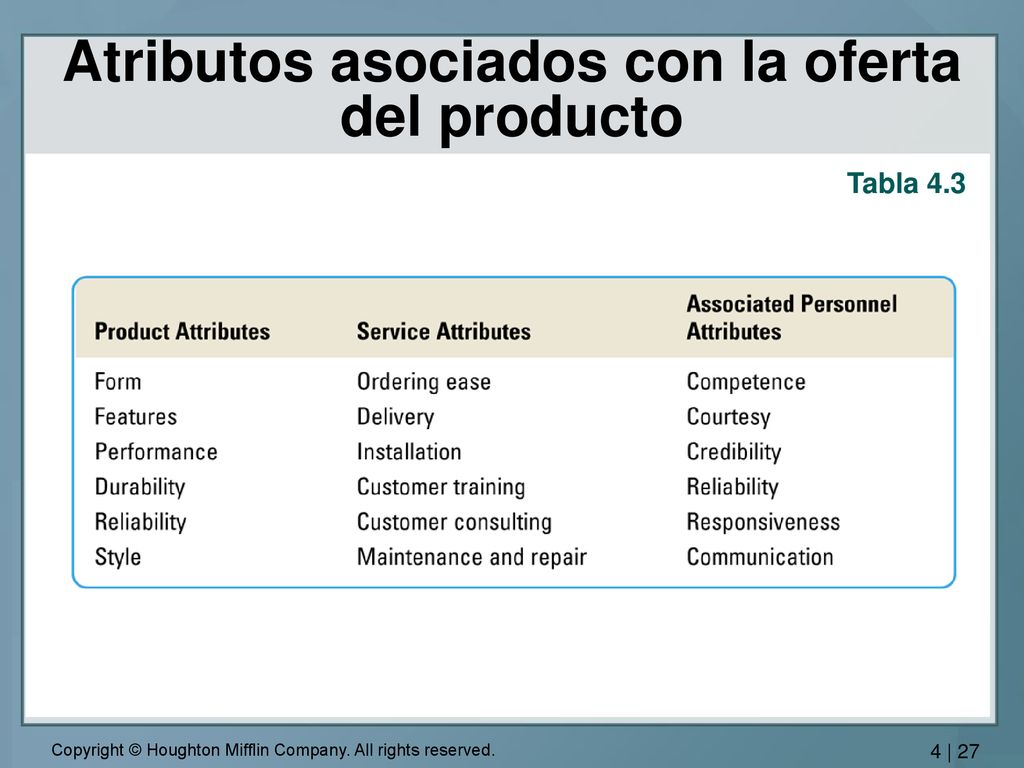 Atributos asociados con la oferta del producto

Tabla 4.3

| Product Attributes | Service Attributes | Associated Personnel Attributes |
|---|---|---|
| Form | Ordering ease | Competence |
| Features | Delivery | Courtesy |
| Performance | Installation | Credibility |
| Durability | Customer training | Reliability |
| Reliability | Customer consulting | Responsiveness |
| Style | Maintenance and repair | Communication |

Copyright © Houghton Mifflin Company. All rights reserved.

4 | 27